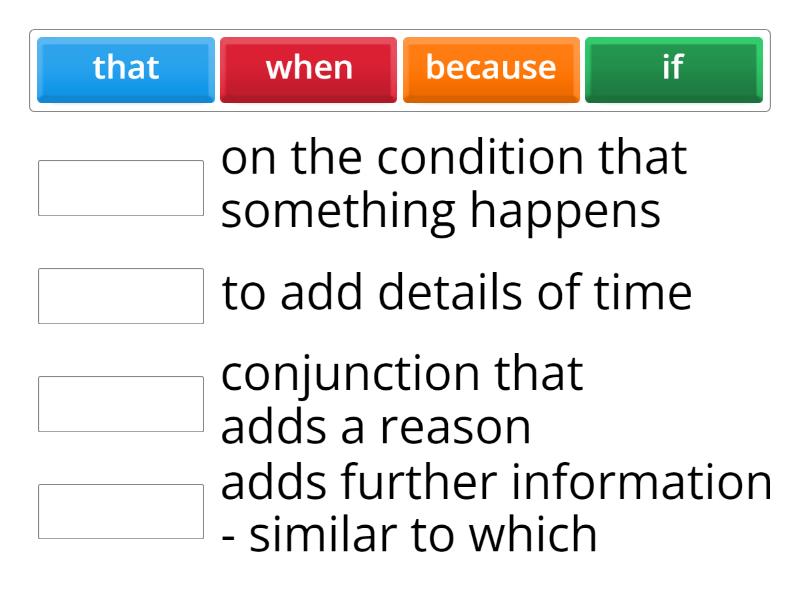 that
when
because
if

on the condition that something happens

to add details of time

conjunction that adds a reason

adds further information - similar to which